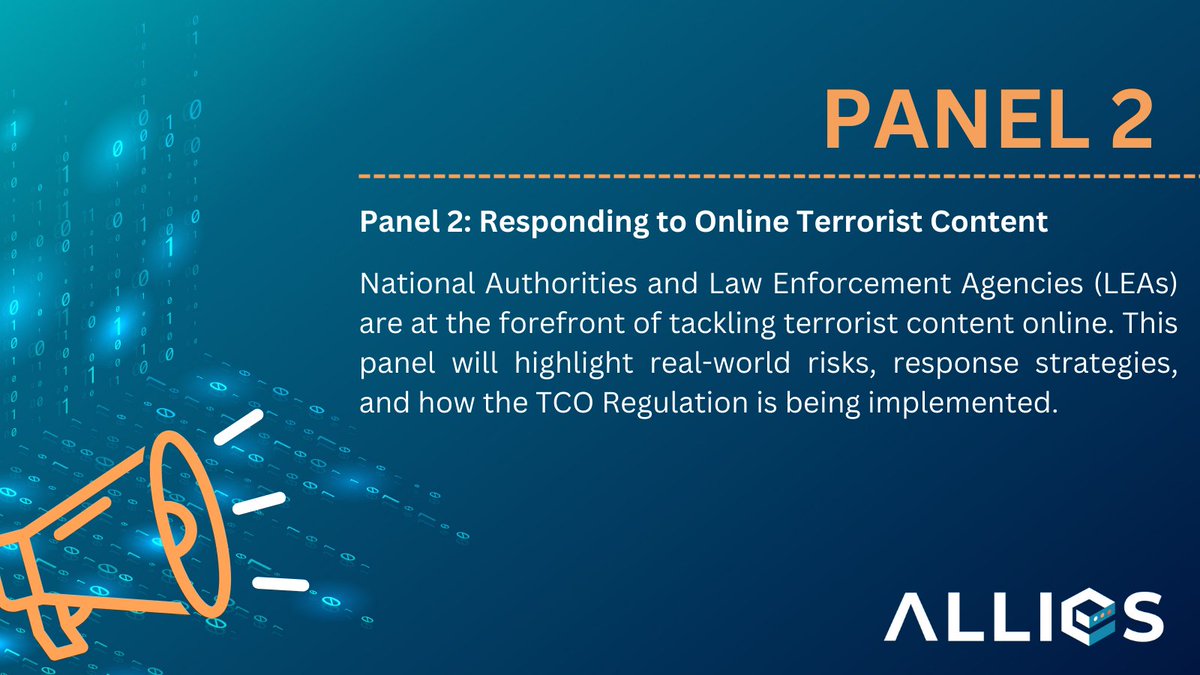 PANEL 2

Panel 2: Responding to Online Terrorist Content

National Authorities and Law Enforcement Agencies (LEAs) are at the forefront of tackling terrorist content online. This panel will highlight real-world risks, response strategies, and how the TCO Regulation is being implemented.

ALLIES